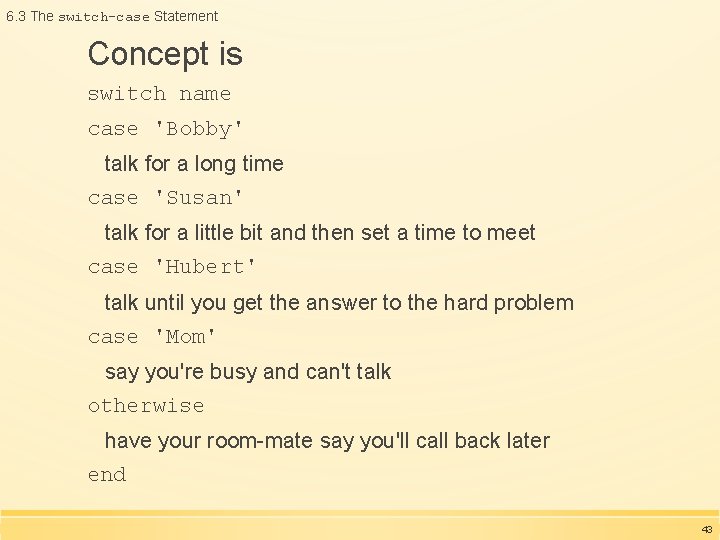 6.3 The switch-case Statement

Concept is

switch name

case 'Bobby'

talk for a long time

case 'Susan'

talk for a little bit and then set a time to meet

case 'Hubert'

talk until you get the answer to the hard problem

case 'Mom'

say you're busy and can't talk

otherwise

have your room-mate say you'll call back later

end

43